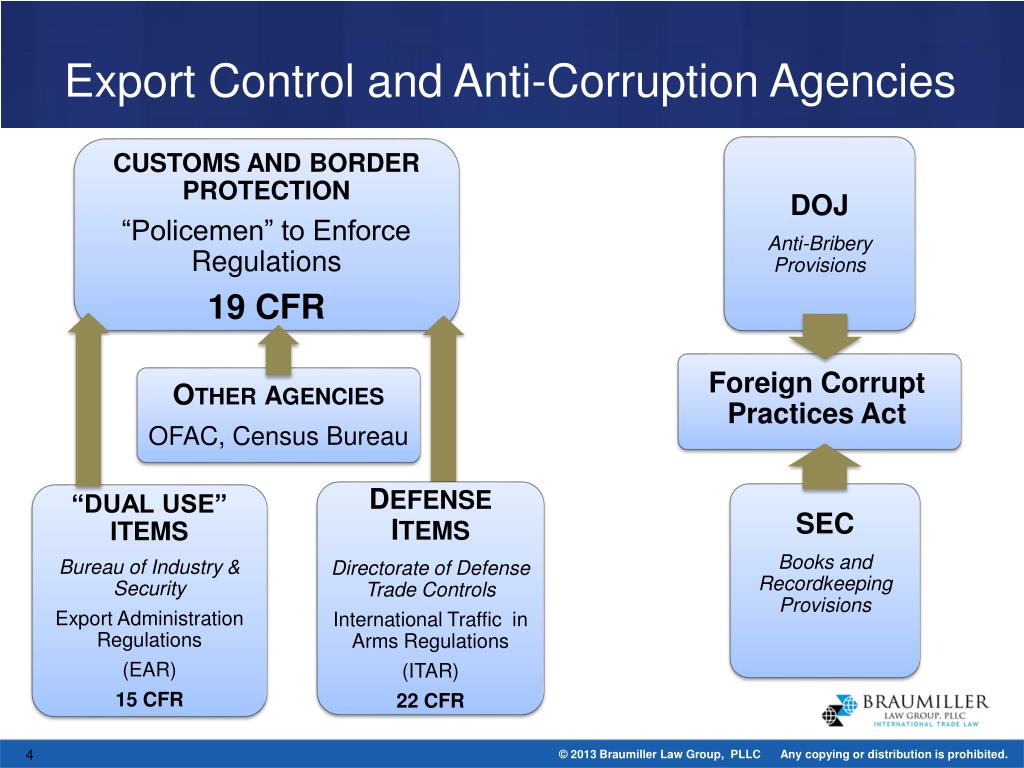 Export Control and Anti-Corruption Agencies

CUSTOMS AND BORDER PROTECTION

“Policemen” to Enforce Regulations

19 CFR

OTHER AGENCIES

OFAC, Census Bureau

“DUAL USE” ITEMS

Bureau of Industry & Security

Export Administration Regulations

(EAR)

15 CFR

DEFENSE ITEMS

Directorate of Defense Trade Controls

International Traffic in Arms Regulations

(ITAR)

22 CFR

DOJ

Anti-Bribery Provisions

Foreign Corrupt Practices Act

SEC

Books and Recordkeeping Provisions

BRAUMILLER LAW GROUP, PLLC INTERNATIONAL TRADE LAW

4

© 2013 Braumiller Law Group, PLLC Any copying or distribution is prohibited.